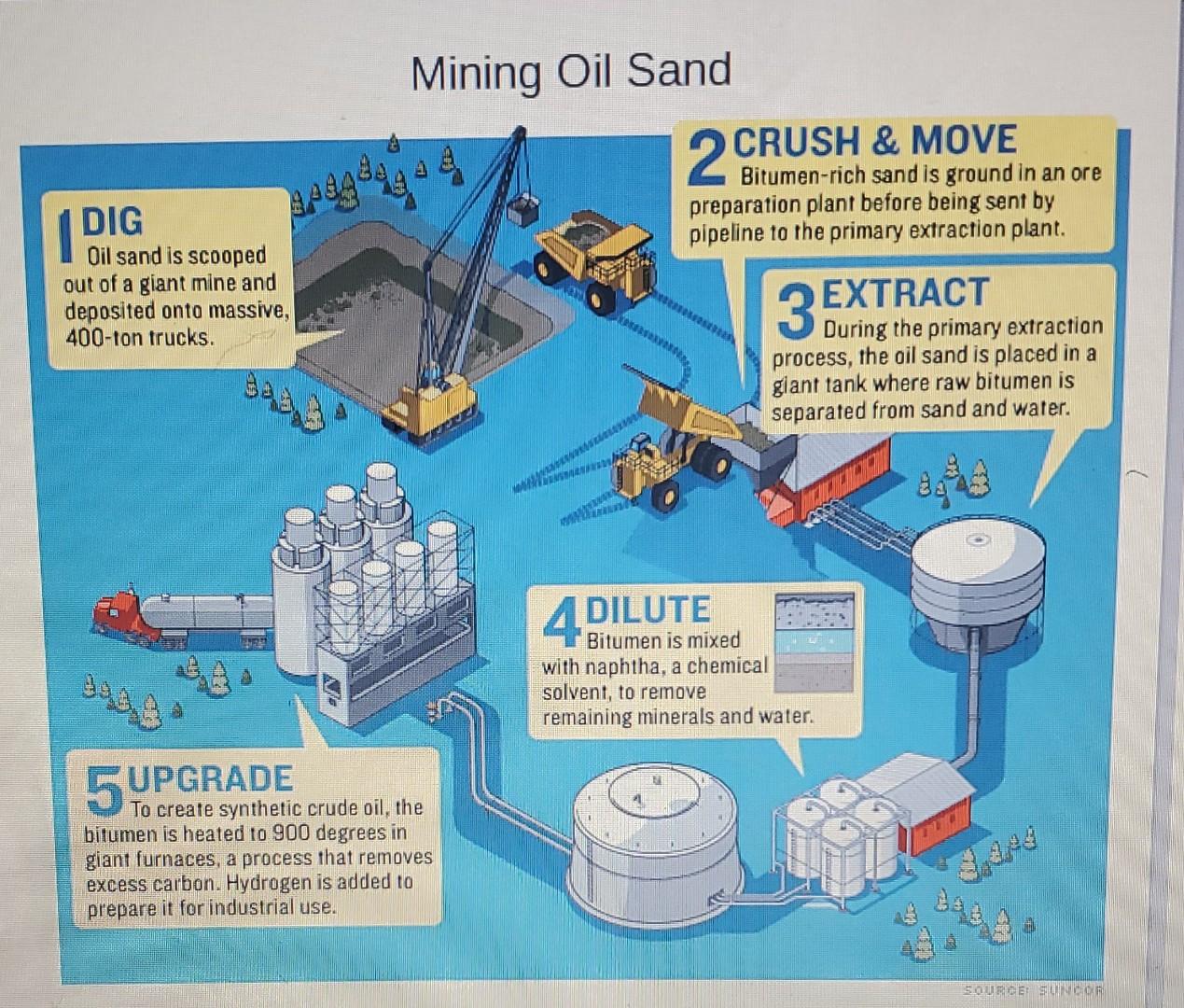 Mining Oil Sand

1 DIG
Oil sand is scooped out of a giant mine and deposited onto massive, 400-ton trucks.

2 CRUSH & MOVE
Bitumen-rich sand is ground in an ore preparation plant before being sent by pipeline to the primary extraction plant.

3 EXTRACT
During the primary extraction process, the oil sand is placed in a giant tank where raw bitumen is separated from sand and water.

4 DILUTE
Bitumen is mixed with naphtha, a chemical solvent, to remove remaining minerals and water.

5 UPGRADE
To create synthetic crude oil, the bitumen is heated to 900 degrees in giant furnaces, a process that removes excess carbon. Hydrogen is added to prepare it for industrial use.

SOURCE: SUNCOR